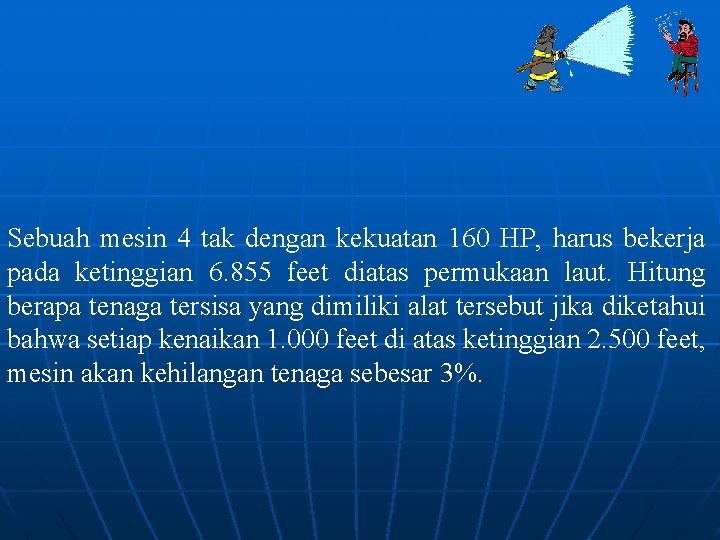 Sebuah mesin 4 tak dengan kekuatan 160 HP, harus bekerja pada ketinggian 6.855 feet diatas permukaan laut. Hitung berapa tenaga tersisa yang dimiliki alat tersebut jika diketahui bahwa setiap kenaikan 1.000 feet di atas ketinggian 2.500 feet, mesin akan kehilangan tenaga sebesar 3%.